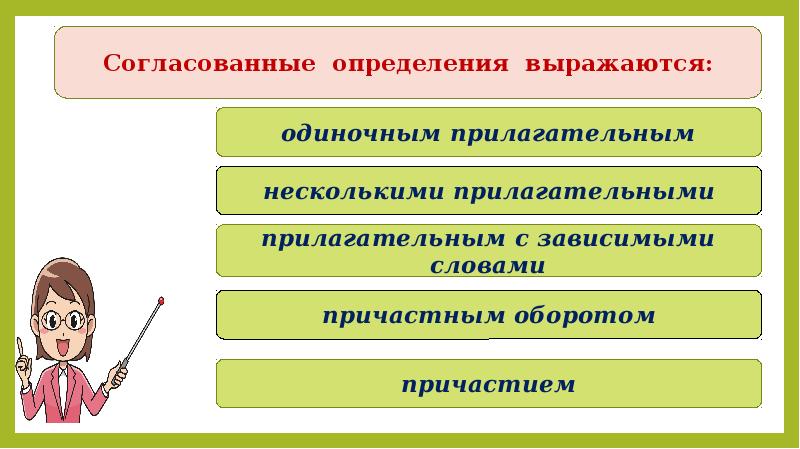 Согласованные определения выражаются:

одиночным прилагательным

несколькими прилагательными

прилагательным с зависимыми словами

причастным оборотом

причастием